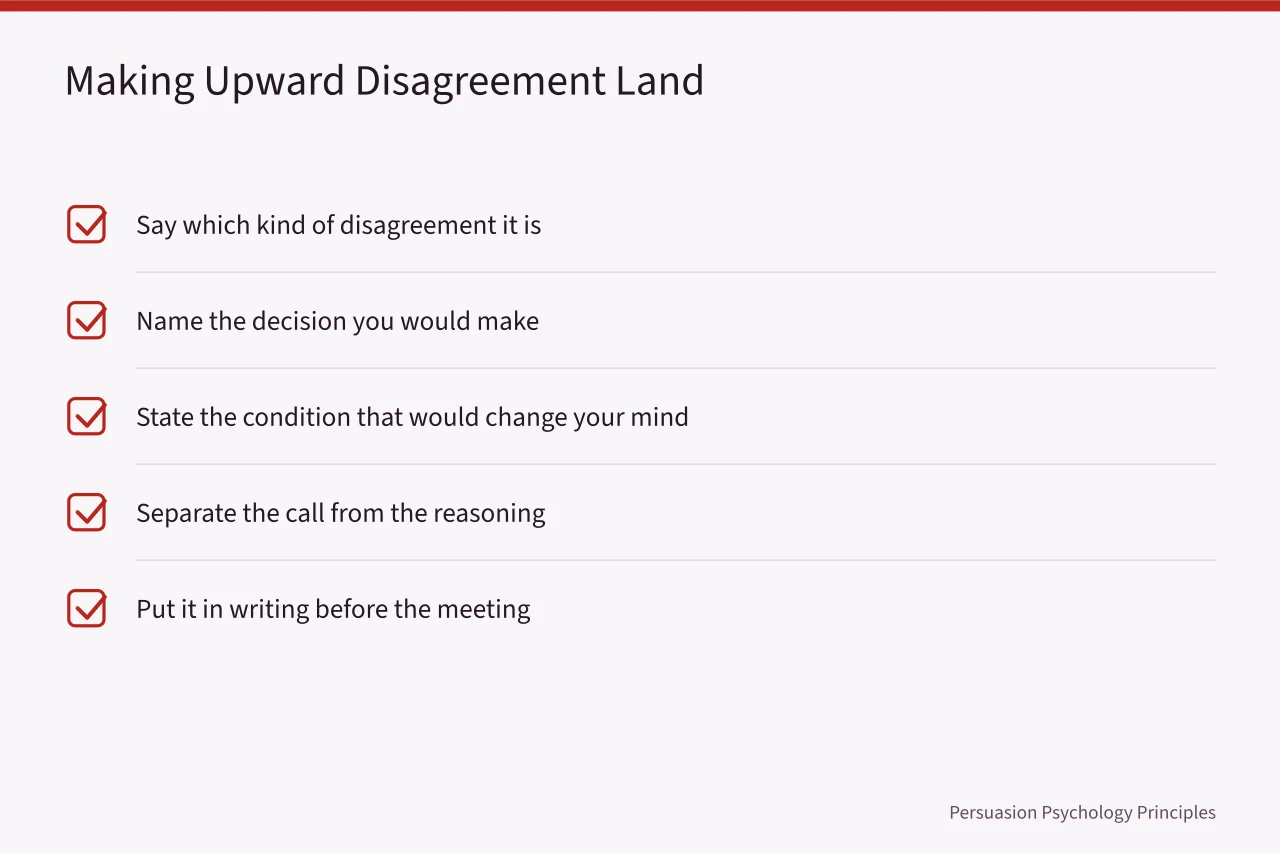 Making Upward Disagreement Land

Say which kind of disagreement it is

Name the decision you would make

State the condition that would change your mind

Separate the call from the reasoning

Put it in writing before the meeting

Persuasion Psychology Principles